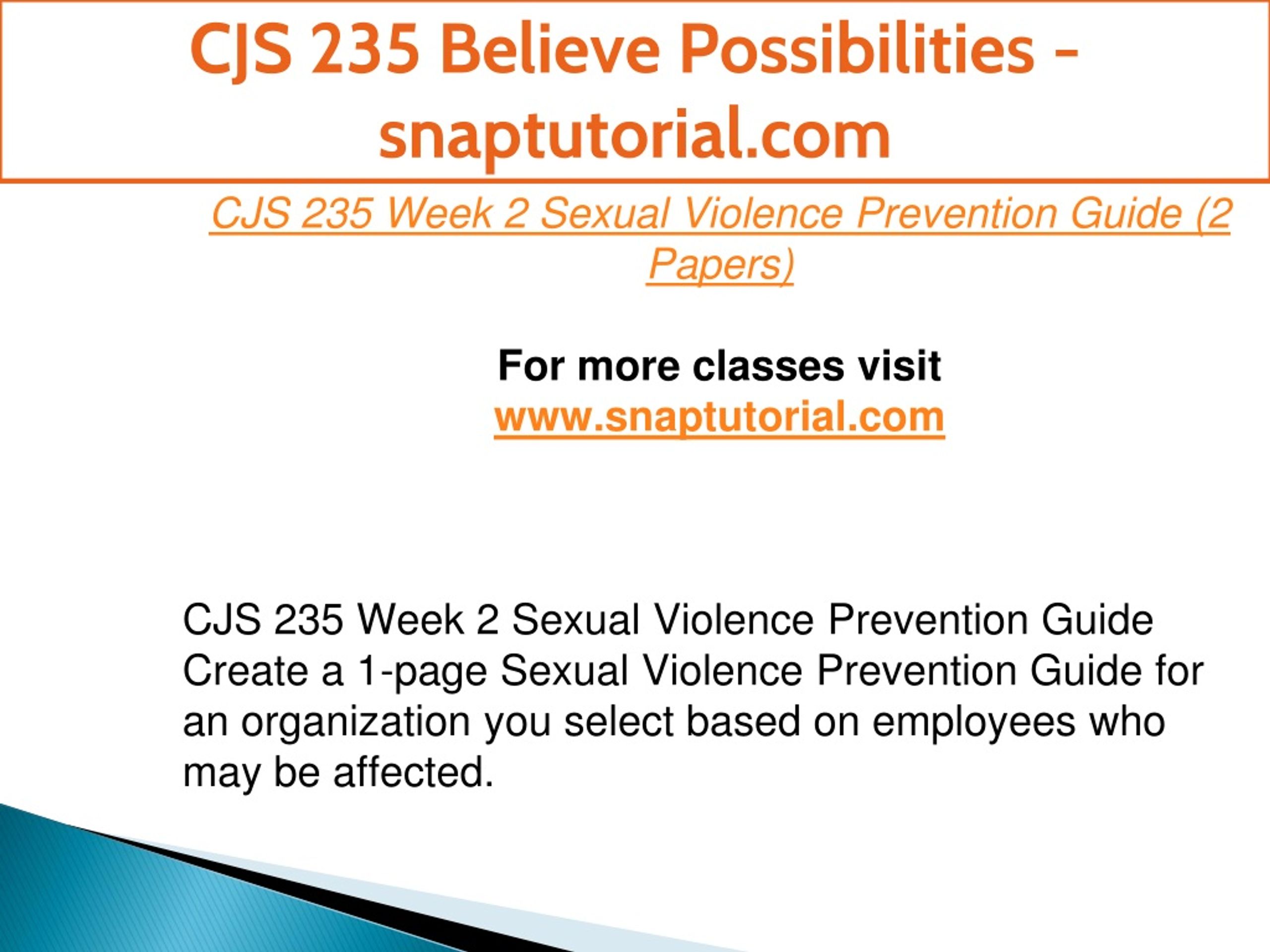 CJS 235 Believe Possibilities - snaptutorial.com

CJS 235 Week 2 Sexual Violence Prevention Guide (2 Papers)

For more classes visit
www.snaptutorial.com

CJS 235 Week 2 Sexual Violence Prevention Guide
Create a 1-page Sexual Violence Prevention Guide for an organization you select based on employees who may be affected.